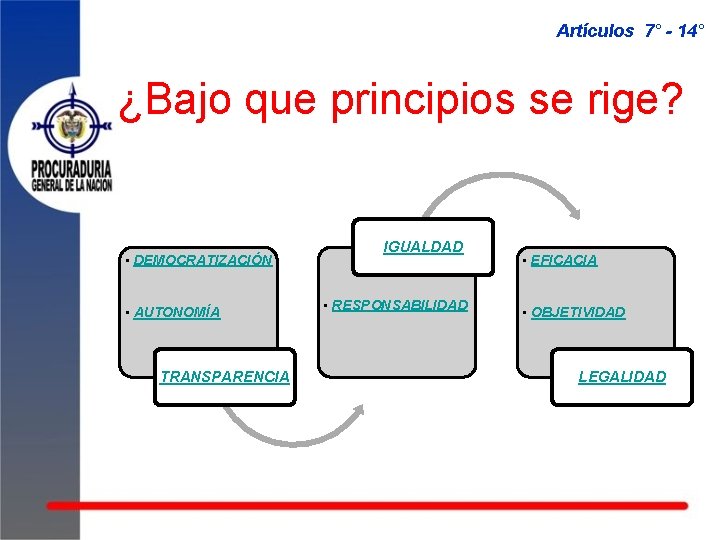 Artículos 7° - 14°

PROCURADURIA GENERAL DE LA NACION

¿Bajo que principios se rige?

• DEMOCRATIZACIÓN

• AUTONOMÍA

TRANSPARENCIA

IGUALDAD

• RESPONSABILIDAD

• EFICACIA

• OBJETIVIDAD

LEGALIDAD